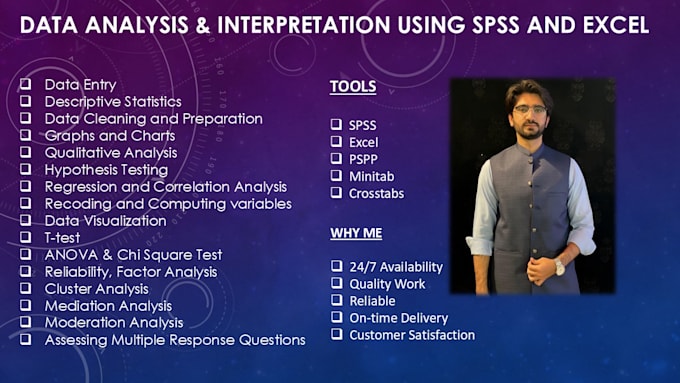 DATA ANALYSIS & INTERPRETATION USING SPSS AND EXCEL

❑ Data Entry
❑ Descriptive Statistics
❑ Data Cleaning and Preparation
❑ Graphs and Charts
❑ Qualitative Analysis
❑ Hypothesis Testing
❑ Regression and Correlation Analysis
❑ Recoding and Computing variables
❑ Data Visualization
❑ T-test
❑ ANOVA & Chi Square Test
❑ Reliability, Factor Analysis
❑ Cluster Analysis
❑ Mediation Analysis
❑ Moderation Analysis
❑ Assessing Multiple Response Questions

TOOLS

❑ SPSS
❑ Excel
❑ PSPP
❑ Minitab
❑ Crosstabs

WHY ME

❑ 24/7 Availability
❑ Quality Work
❑ Reliable
❑ On-time Delivery
❑ Customer Satisfaction